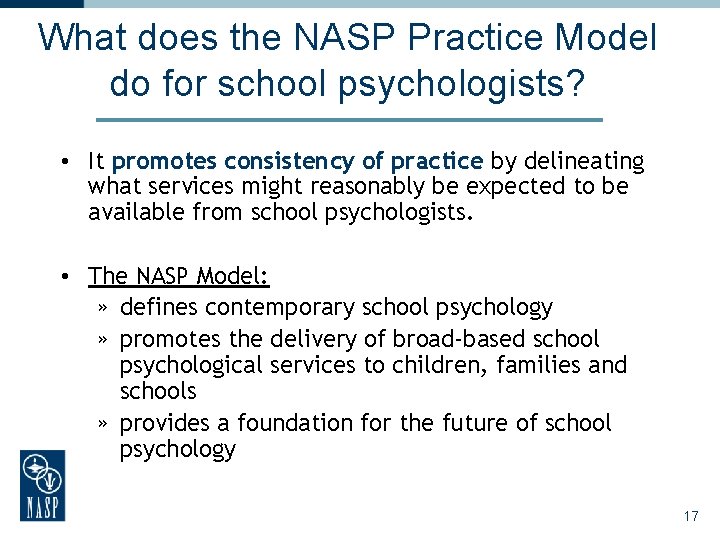 What does the NASP Practice Model do for school psychologists?

• It promotes consistency of practice by delineating what services might reasonably be expected to be available from school psychologists.

• The NASP Model:
» defines contemporary school psychology
» promotes the delivery of broad-based school psychological services to children, families and schools
» provides a foundation for the future of school psychology

NASP

17